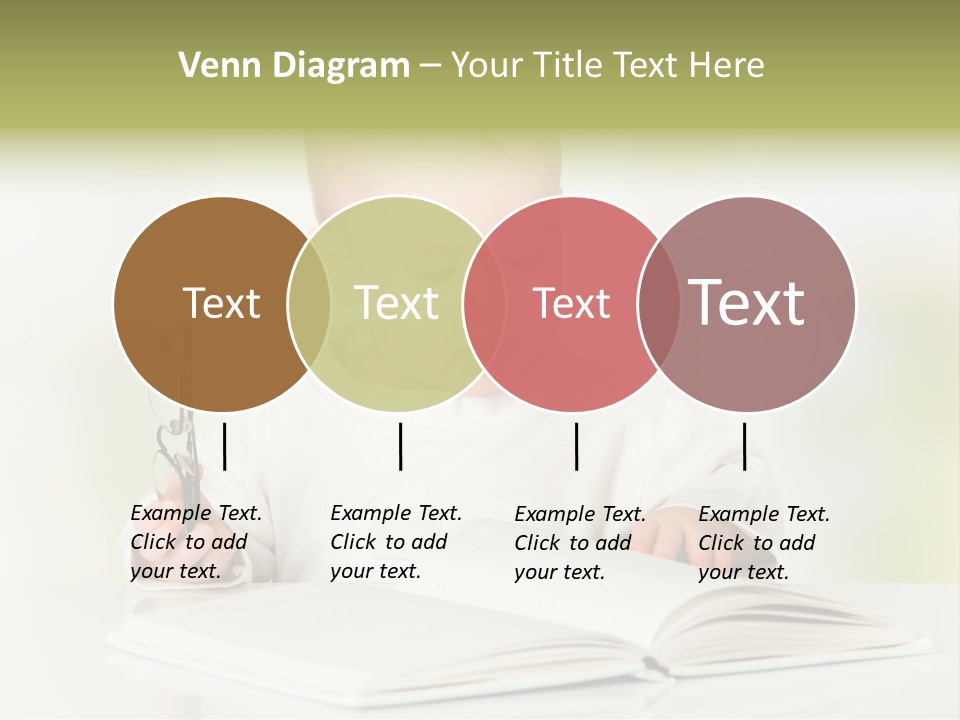 Venn Diagram – Your Title Text Here

Text

Text

Text

Text

Example Text. Click to add your text.

Example Text. Click to add your text.

Example Text. Click to add your text.

Example Text. Click to add your text.